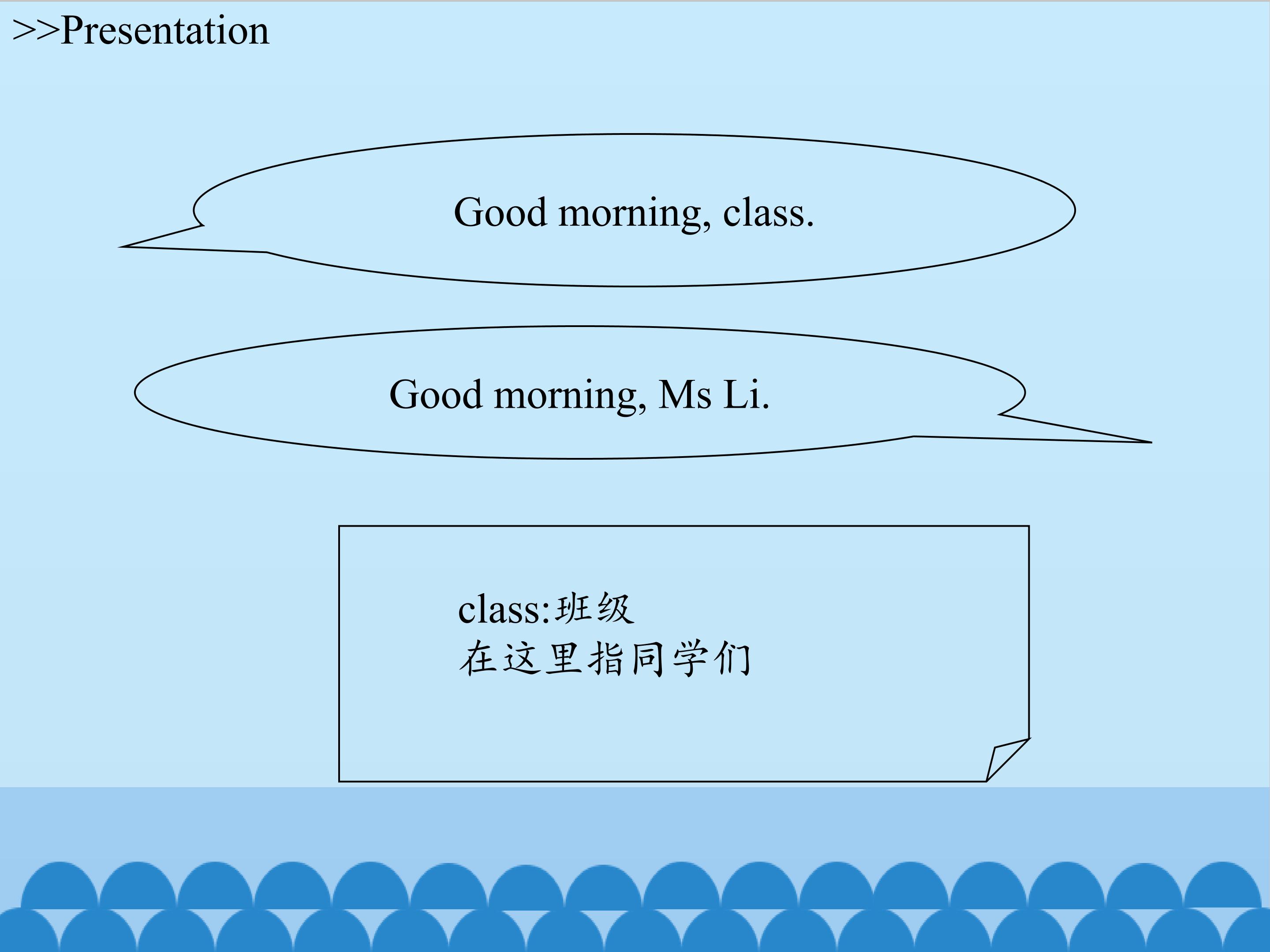 >>Presentation

Good morning, class.

Good morning, Ms Li.

class:班级
在这里指同学们